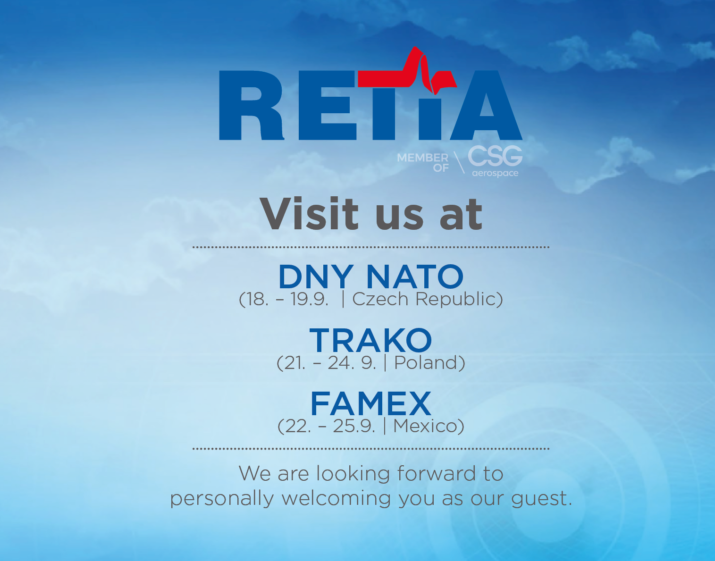 RETIA

MEMBER OF CSG aerospace

Visit us at

DNY NATO
(18. – 19.9. | Czech Republic)

TRAKO
(21. – 24. 9. | Poland)

FAMEX
(22. – 25.9. | Mexico)

We are looking forward to personally welcoming you as our guest.